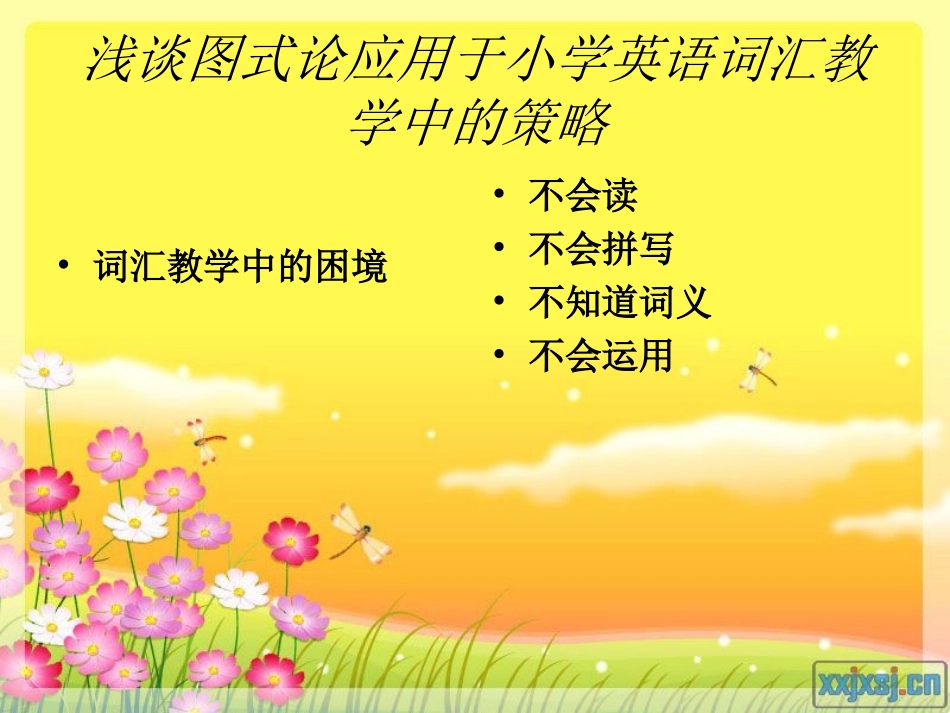 浅谈图式论应用于小学英语词汇教学中的策略

• 词汇教学中的困境

• 不会读
• 不会拼写
• 不知道词义
• 不会运用

xxjxsj.cn